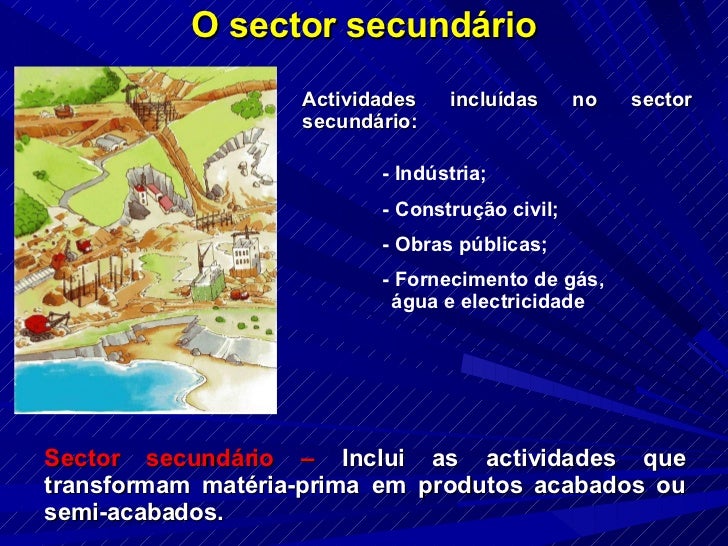 O sector secundário

Actividades incluídas no sector secundário:

- Indústria;

- Construção civil;

- Obras públicas;

- Fornecimento de gás, água e electricidade

Sector secundário – Inclui as actividades que transformam matéria-prima em produtos acabados ou semi-acabados.